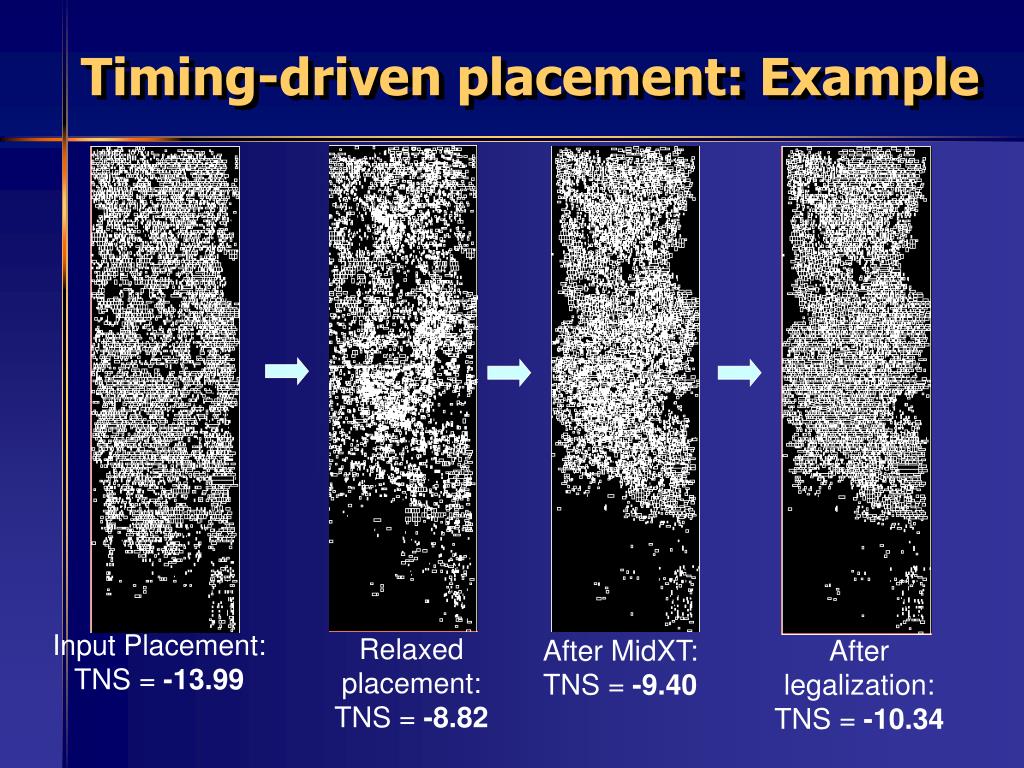 Timing-driven placement: Example

Input Placement:
TNS = -13.99

Relaxed placement:
TNS = -8.82

After MidXT:
TNS = -9.40

After legalization:
TNS = -10.34